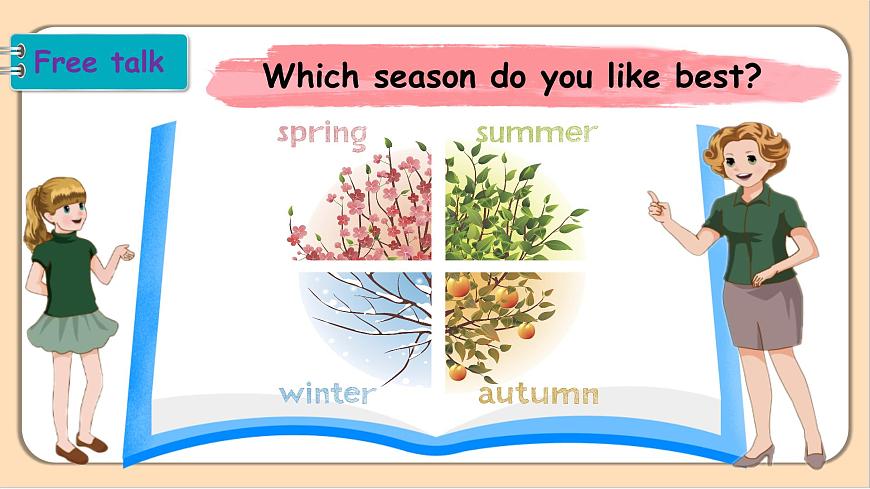 Free talk

Which season do you like best?

spring

summer

winter

autumn